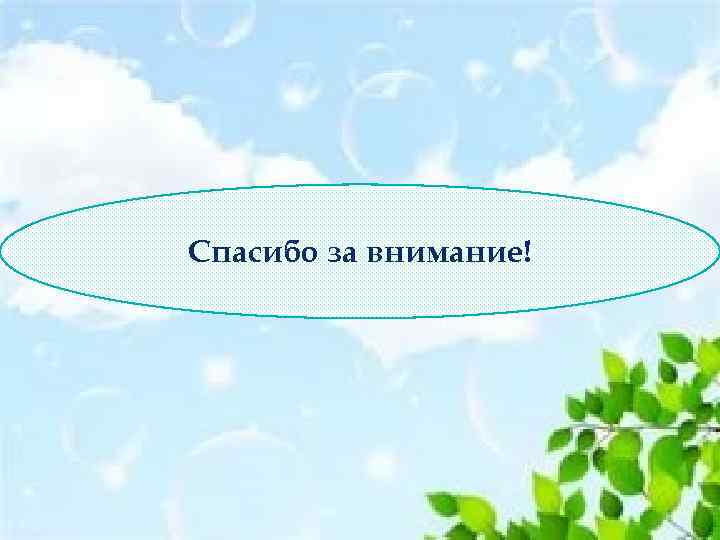 Спасибо за внимание!